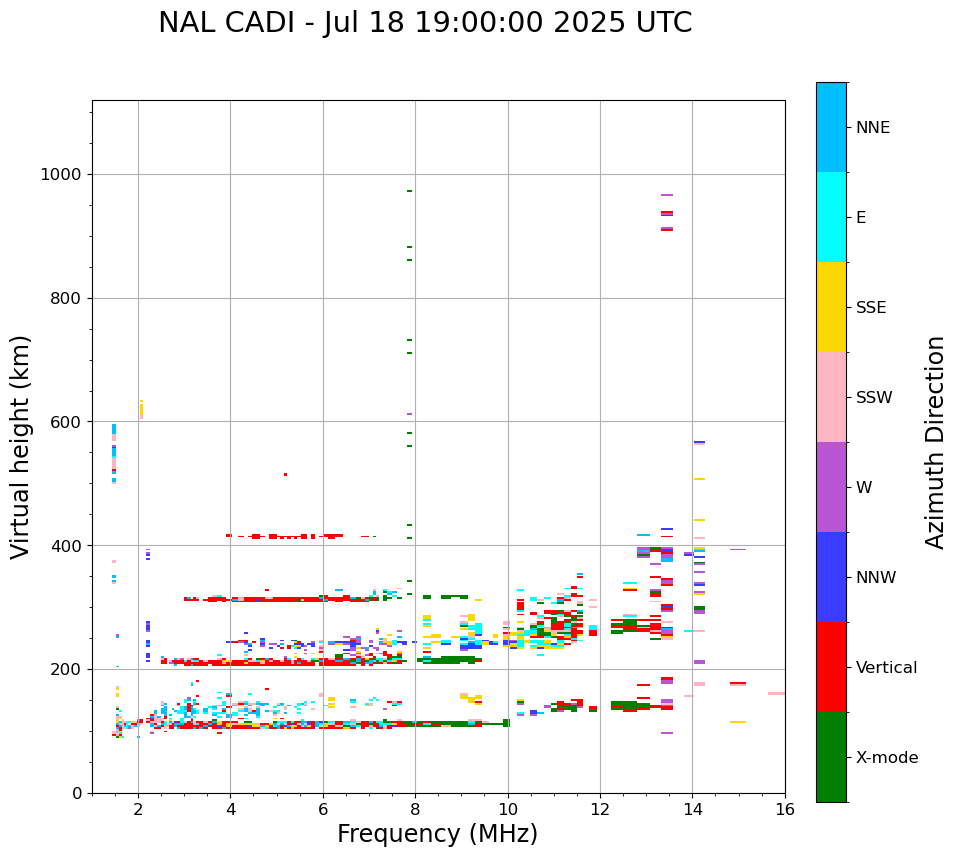 NAL CADI - Jul 18 19:00:00 2025 UTC

Virtual height (km)

1000
800
600
400
200
0

2
4
6
8
10
12
14
16

Frequency (MHz)

NNE
E
SSE
SSW
W
NNW
Vertical
X-mode

Azimuth Direction